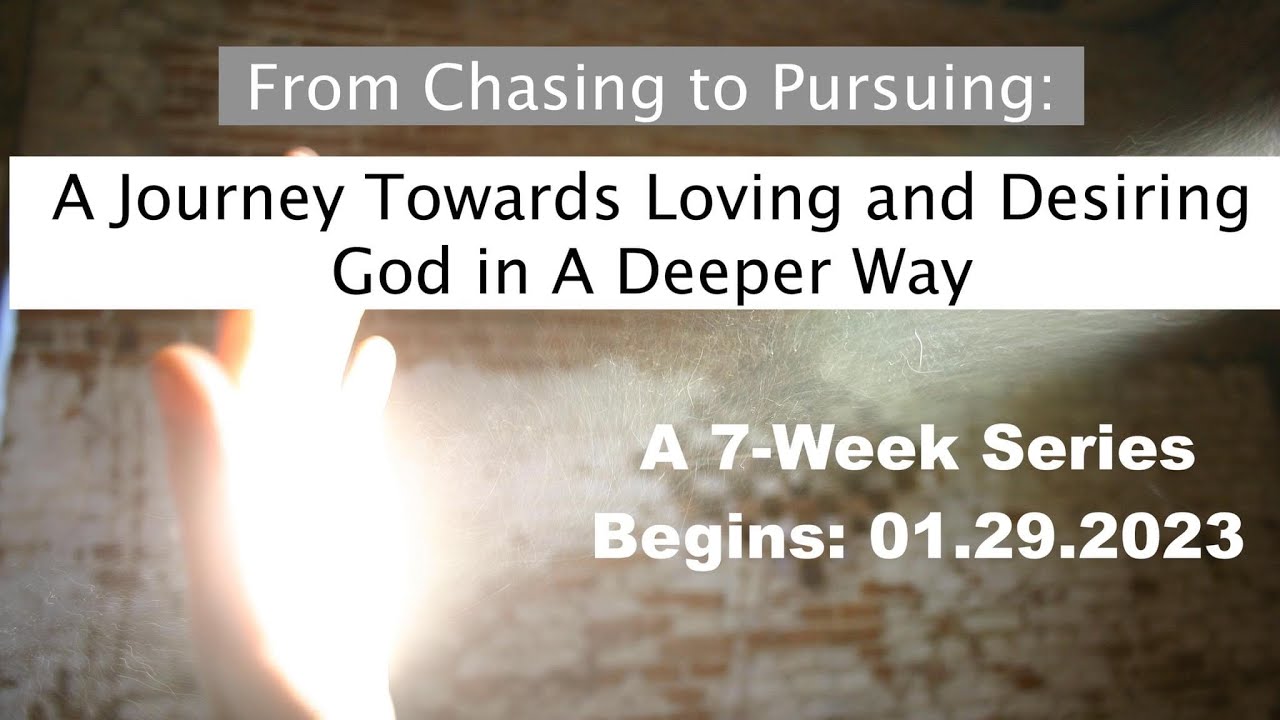 From Chasing to Pursuing:

A Journey Towards Loving and Desiring God in A Deeper Way

A 7-Week Series
Begins: 01.29.2023